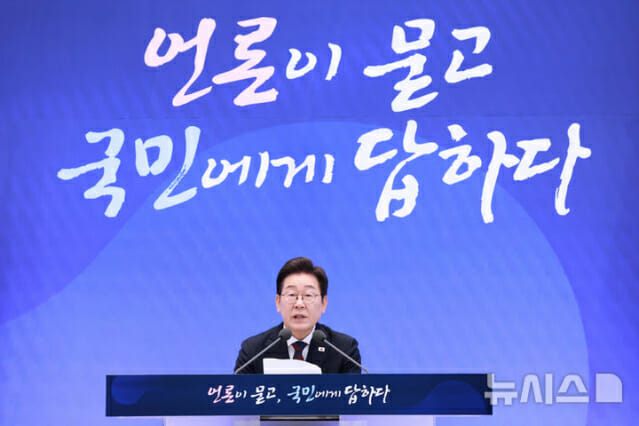 언론이 묻고
국민에게 답하다

언론이 묻고, 국민에게 답하다

뉴시스